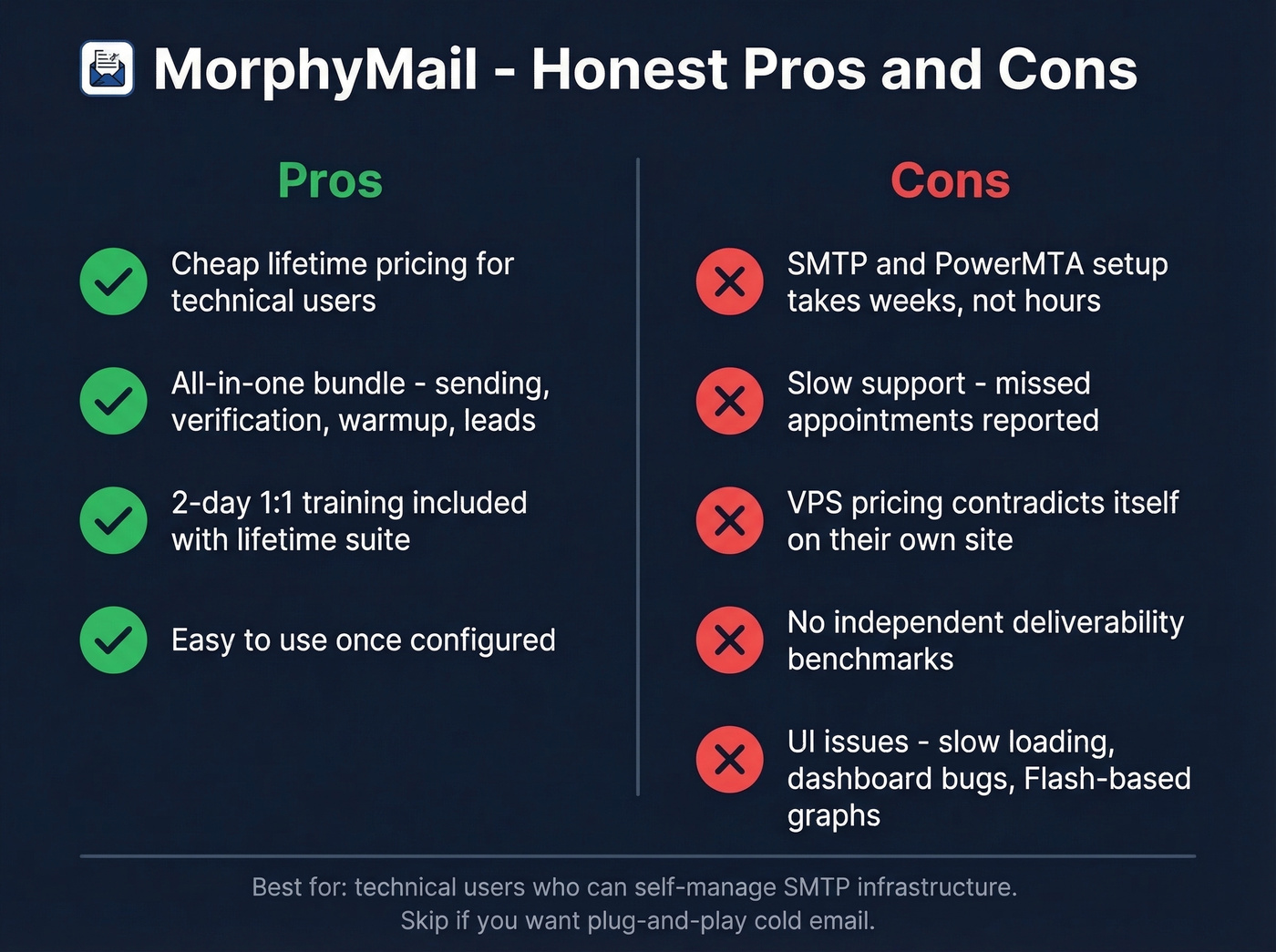 MorphyMail - Honest Pros and Cons

Pros

Cheap lifetime pricing for technical users

All-in-one bundle - sending, verification, warmup, leads

2-day 1:1 training included with lifetime suite

Easy to use once configured

Cons

SMTP and PowerMTA setup takes weeks, not hours

Slow support - missed appointments reported

VPS pricing contradicts itself on their own site

No independent deliverability benchmarks

UI issues - slow loading, dashboard bugs, Flash-based graphs

Best for: technical users who can self-manage SMTP infrastructure. Skip if you want plug-and-play cold email.